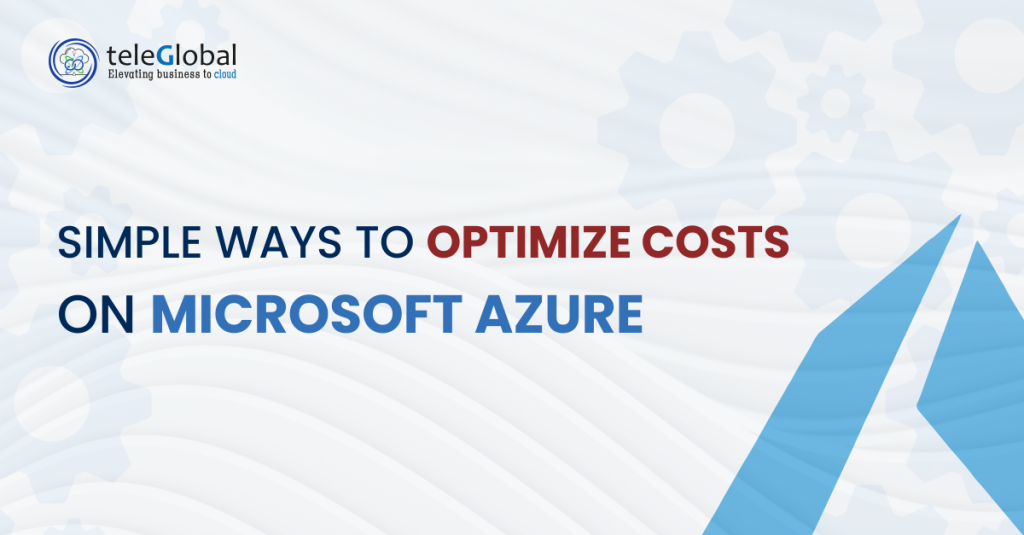 teleGlobal
Elevating business to cloud

SIMPLE WAYS TO OPTIMIZE COSTS ON MICROSOFT AZURE